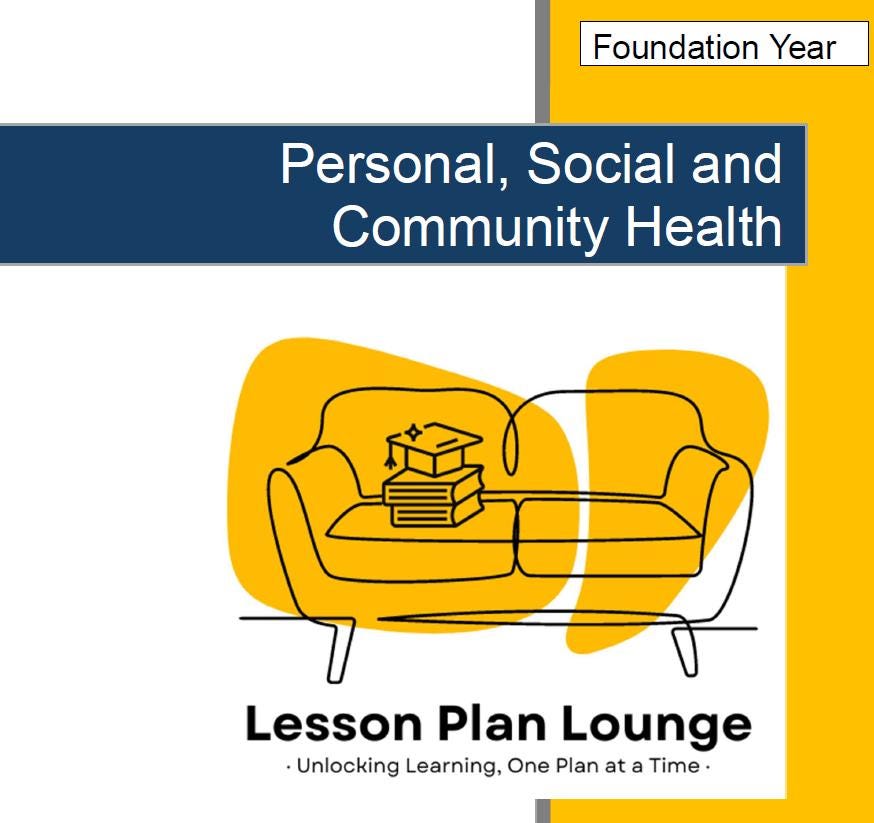 Foundation Year

Personal, Social and Community Health

Lesson Plan Lounge

· Unlocking Learning, One Plan at a Time ·